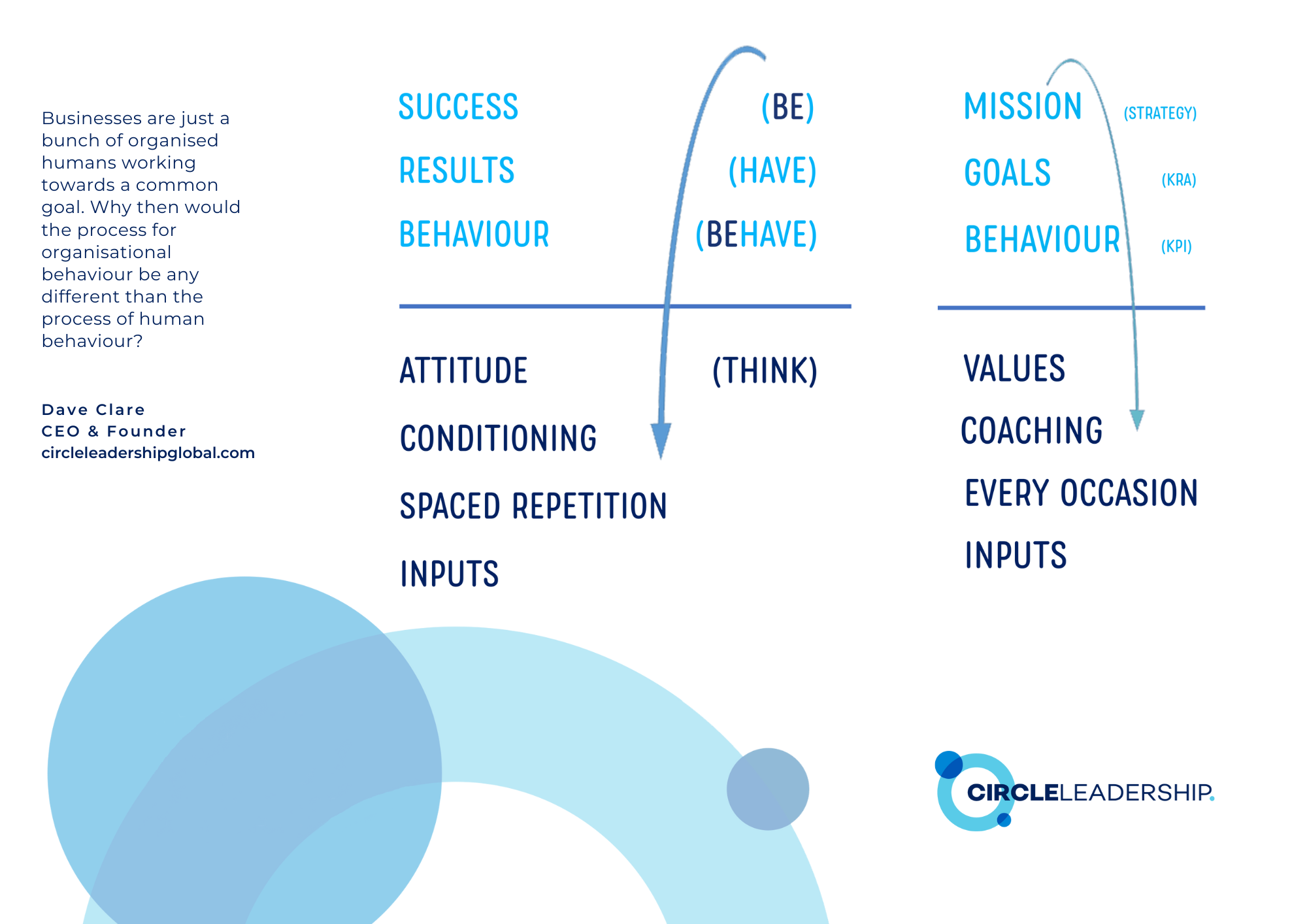 Businesses are just a bunch of organised humans working towards a common goal. Why then would the process for organisational behaviour be any different than the process of human behaviour?

Dave Clare
CEO & Founder
circleleadershipglobal.com

SUCCESS (BE)
RESULTS (HAVE)
BEHAVIOUR (BEHAVE)

ATTITUDE (THINK)
CONDITIONING
SPACED REPETITION
INPUTS

MISSION (STRATEGY)
GOALS (KRA)
BEHAVIOUR (KPI)

VALUES
COACHING
EVERY OCCASION
INPUTS

CIRCLELEADERSHIP.